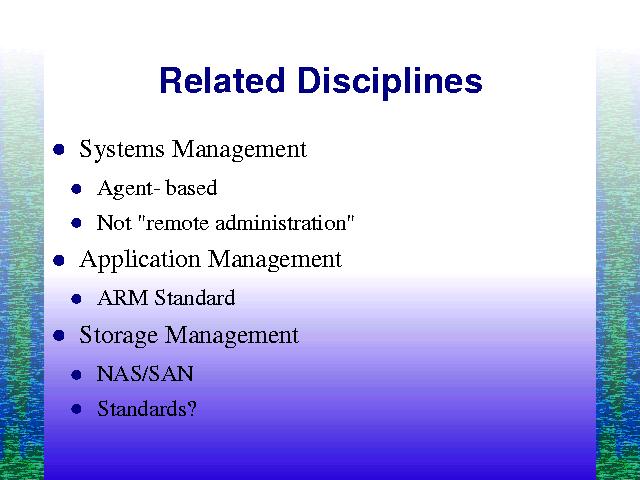 Related Disciplines

- Systems Management
  - Agent- based
  - Not "remote administration"
- Application Management
  - ARM Standard
- Storage Management
  - NAS/SAN
  - Standards?